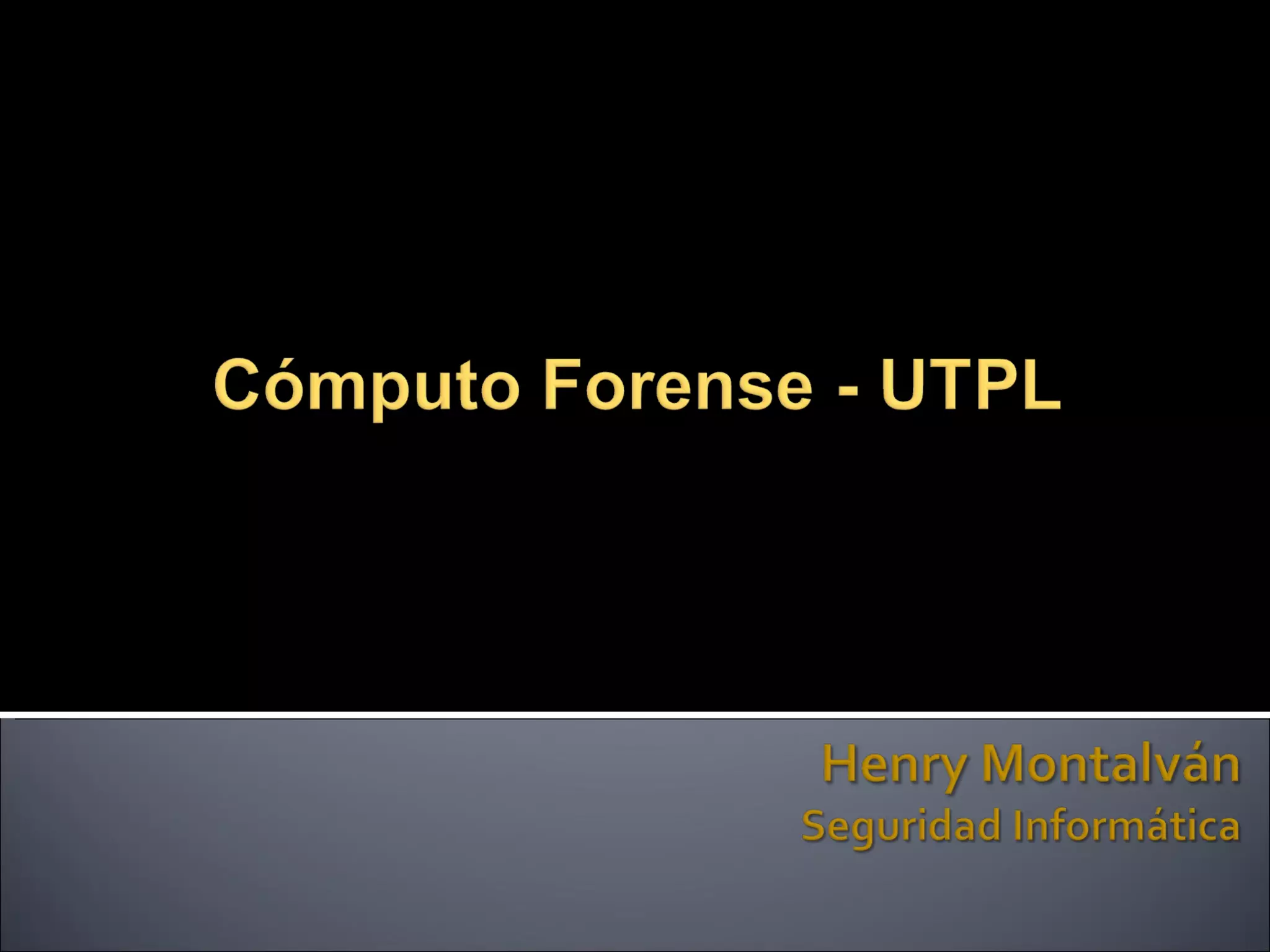 Cómputo Forense - UTPL

Henry Montalván
Seguridad Informática